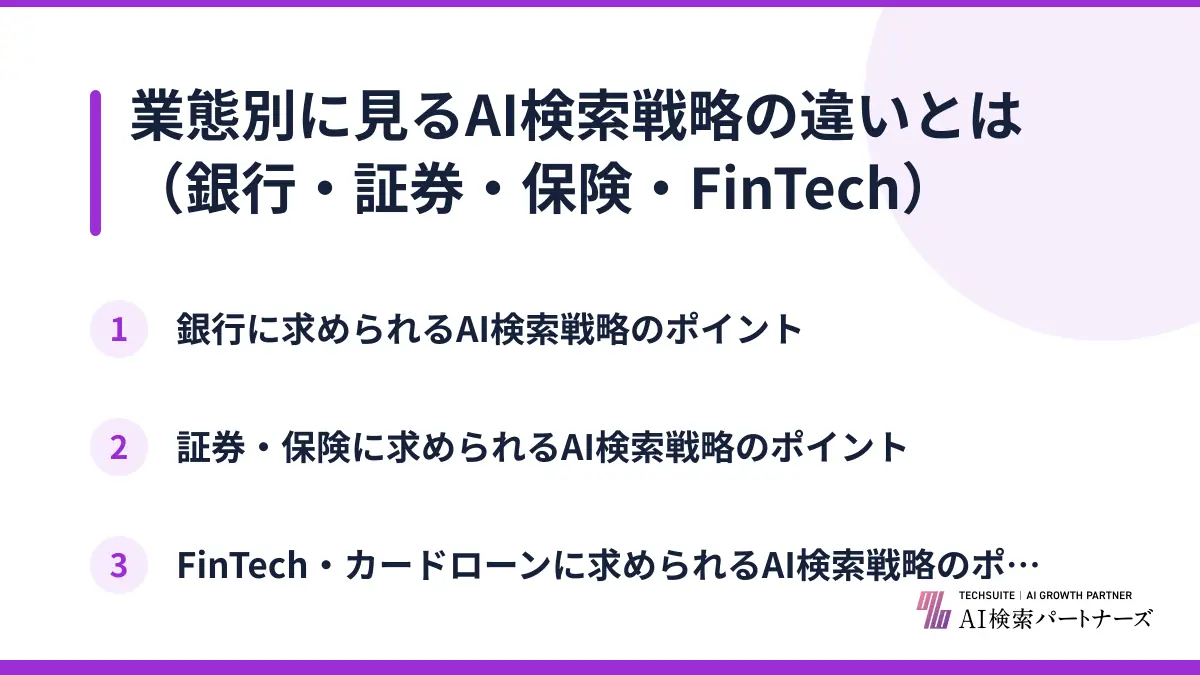 業態別に見るAI検索戦略の違いとは（銀行・証券・保険・FinTech）

1 銀行に求められるAI検索戦略のポイント

2 証券・保険に求められるAI検索戦略のポイント

3 FinTech・カードローンに求められるAI検索戦略のポ…

TECHSUITE | AI GROWTH PARTNER
AI検索パートナーズ